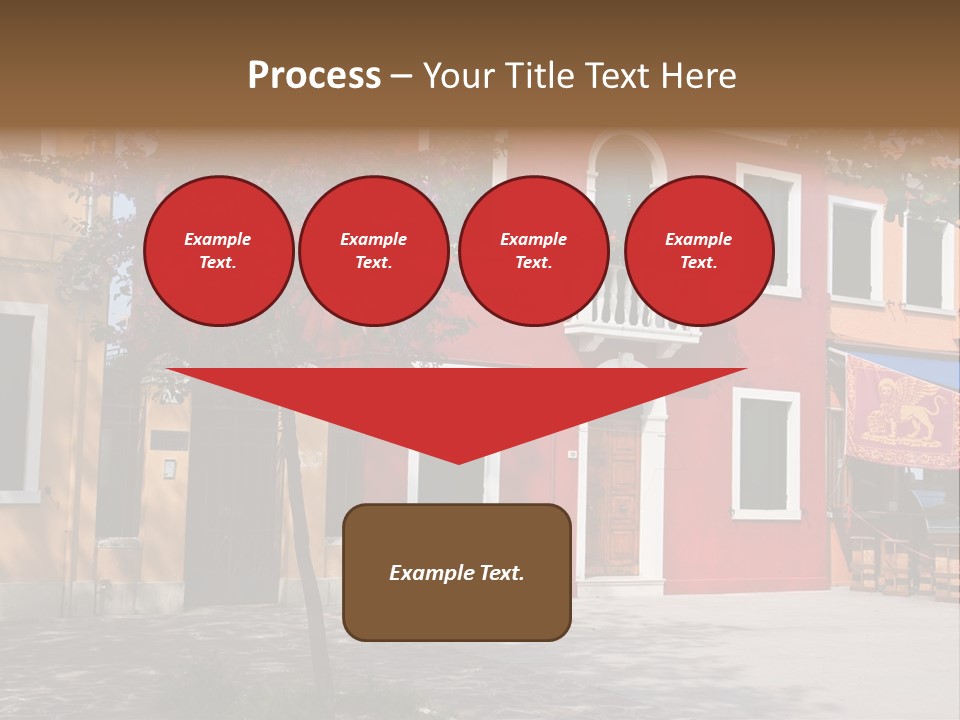 Process – Your Title Text Here

Example Text.

Example Text.

Example Text.

Example Text.

Example Text.